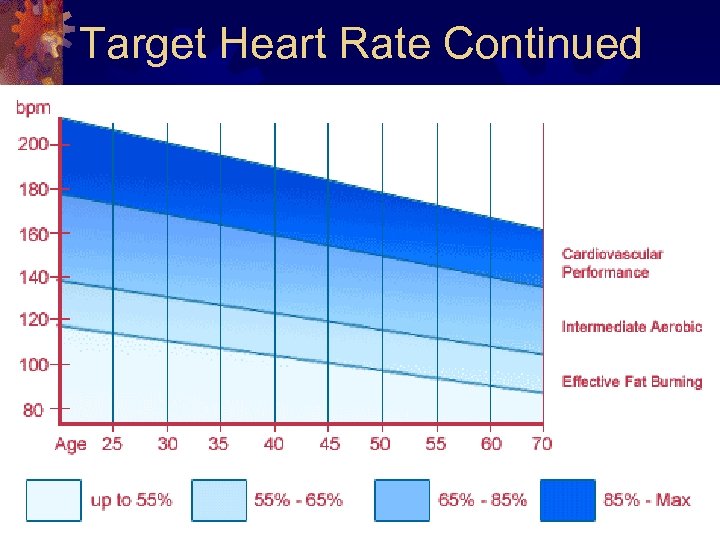 Target Heart Rate Continued

bpm
200
180
160
140
120
100
80

Age 25 30 35 40 45 50 55 60 70

Cardiovascular Performance

Intermediate Aerobic

Effective Fat Burning

up to 55%
55% - 65%
65% - 85%
85% - Max